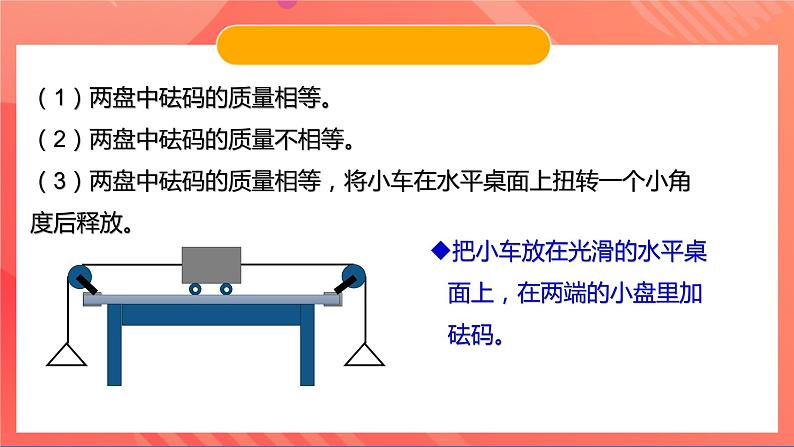 （1）两盘中砝码的质量相等。

（2）两盘中砝码的质量不相等。

（3）两盘中砝码的质量相等，将小车在水平桌面上扭转一个小角度后释放。

◆把小车放在光滑的水平桌面上，在两端的小盘里加砝码。